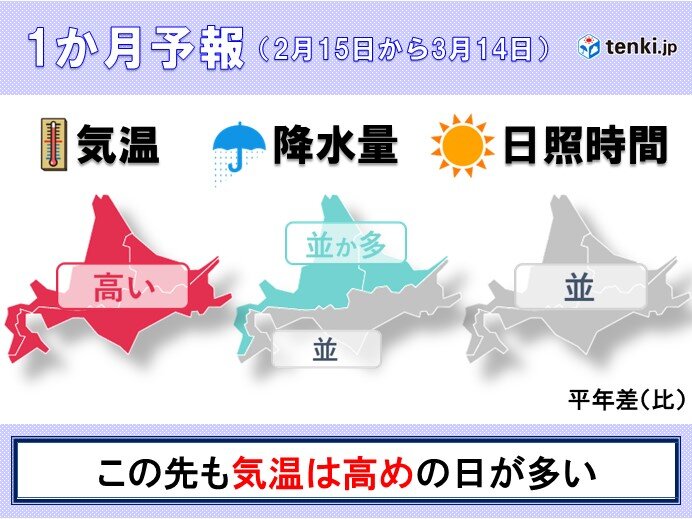 1か月予報（2月15日から3月14日）

tenki.jp

気温

降水量

日照時間

高い

並か多

並

並

平年差（比）

この先も気温は高めの日が多い